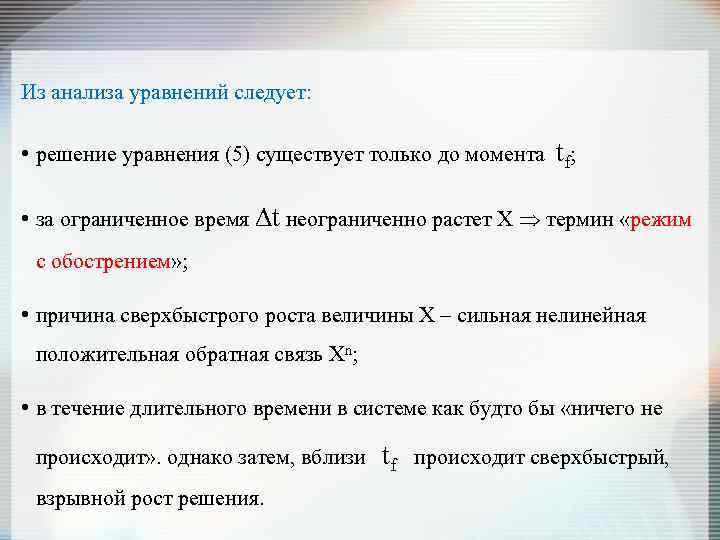 Из анализа уравнений следует:

• решение уравнения (5) существует только до момента $t_f$;

• за ограниченное время $\Delta t$ неограниченно растет X $\Rightarrow$ термин «режим с обострением»;

• причина сверхбыстрого роста величины X – сильная нелинейная положительная обратная связь $X^n$;

• в течение длительного времени в системе как будто бы «ничего не происходит». однако затем, вблизи $t_f$ происходит сверхбыстрый, взрывной рост решения.